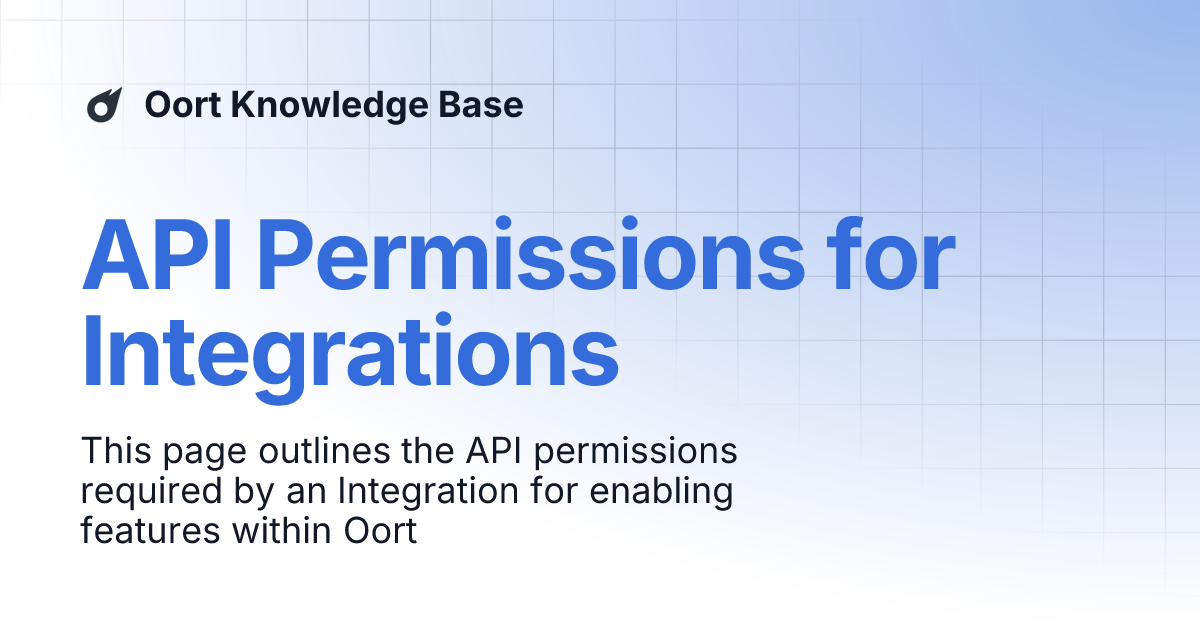 Oort Knowledge Base

API Permissions for Integrations

This page outlines the API permissions required by an Integration for enabling features within Oort